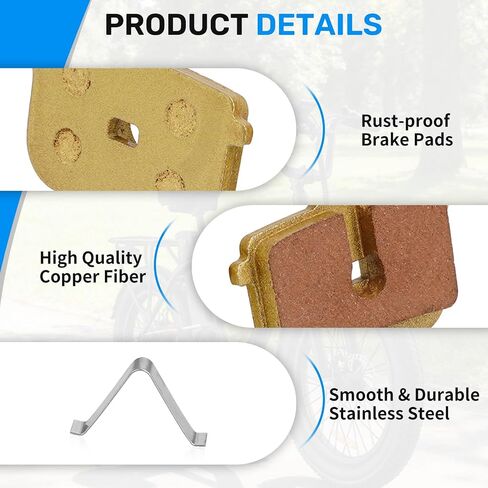 PRODUCT DETAILS

Rust-proof Brake Pads

High Quality Copper Fiber

Smooth & Durable Stainless Steel